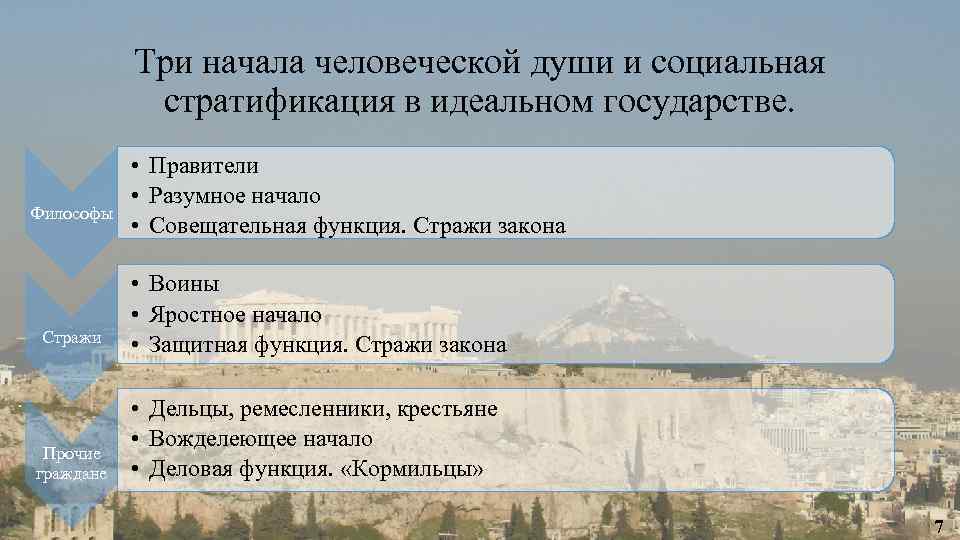 Три начала человеческой души и социальная стратификация в идеальном государстве.

Философы

• Правители
• Разумное начало
• Совещательная функция. Стражи закона

Стражи

• Воины
• Яростное начало
• Защитная функция. Стражи закона

Прочие граждане

• Дельцы, ремесленники, крестьяне
• Вожделеющее начало
• Деловая функция. «Кормильцы»

7